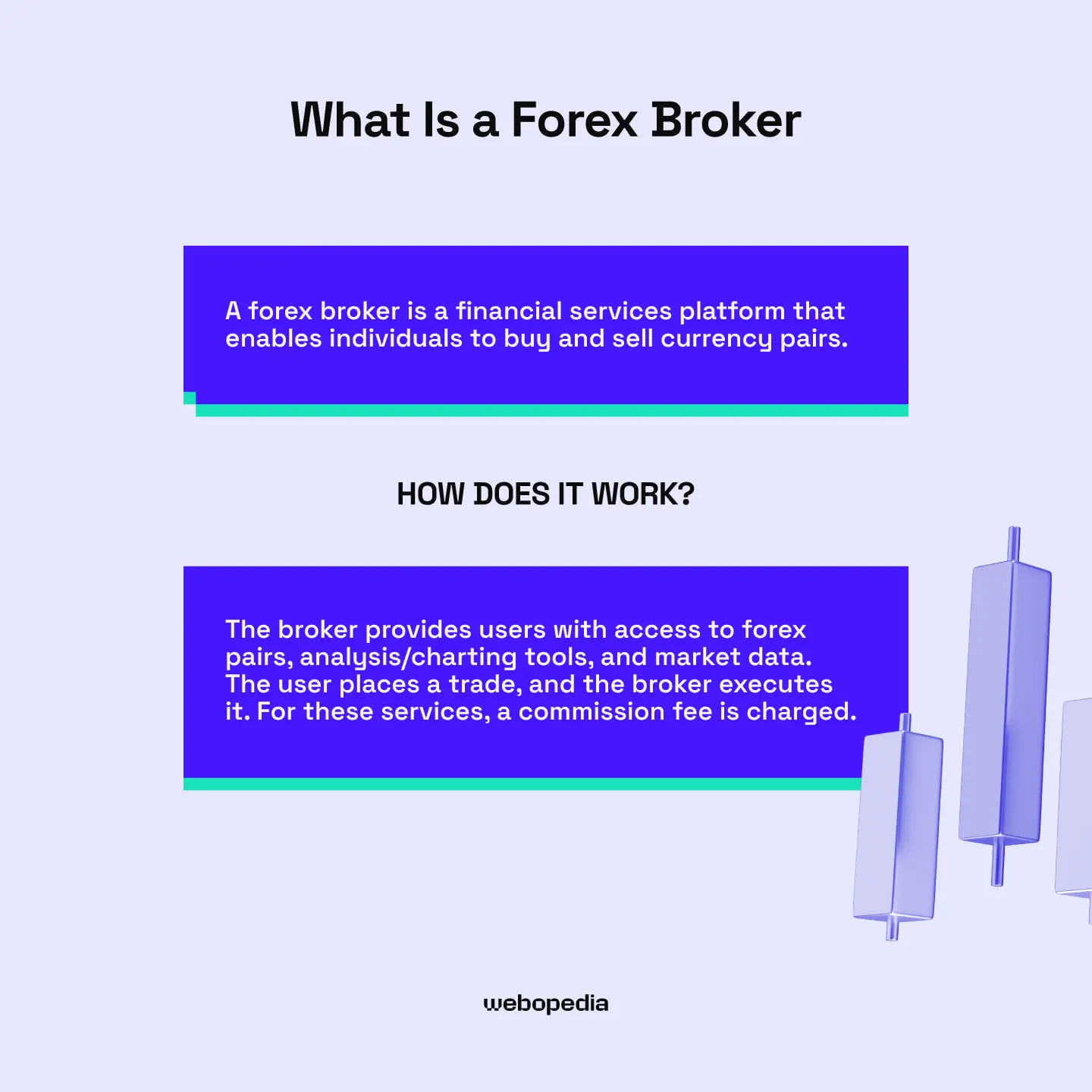 What Is a Forex Broker

A forex broker is a financial services platform that enables individuals to buy and sell currency pairs.

HOW DOES IT WORK?

The broker provides users with access to forex pairs, analysis/charting tools, and market data. The user places a trade, and the broker executes it. For these services, a commission fee is charged.

webopedia